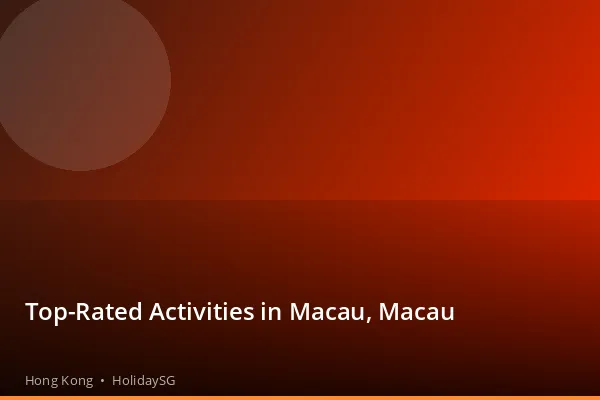 Top-Rated Activities in Macau, Macau

Hong Kong • HolidaySG